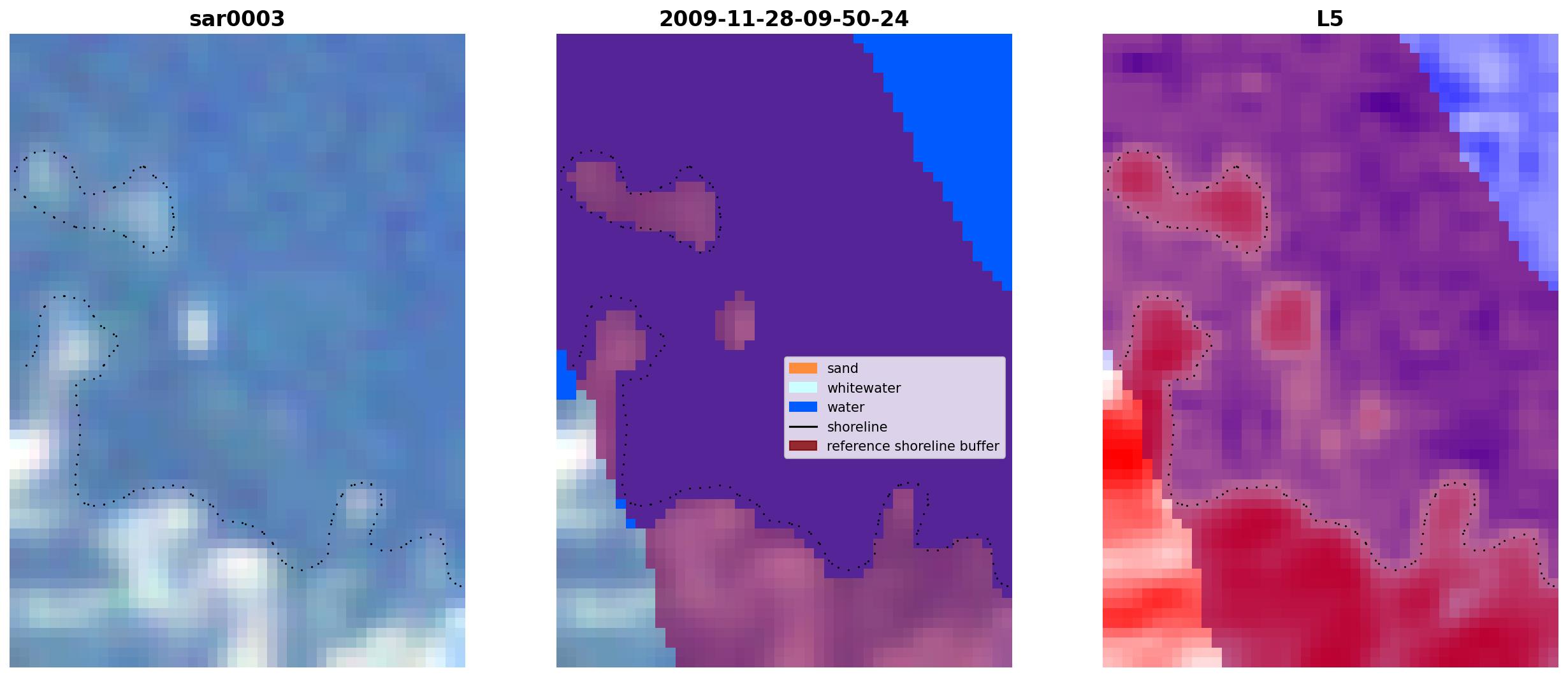 sar0003

2009-11-28-09-50-24

sand
whitewater
water
shoreline
reference shoreline buffer

L5